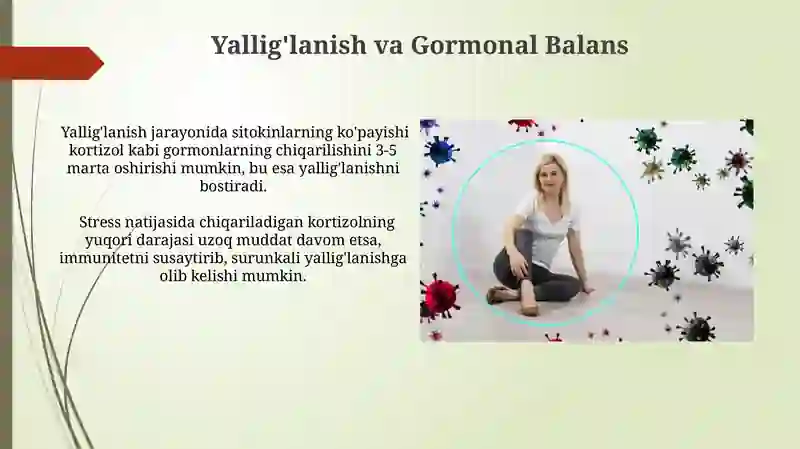 Yallig'lanish va Gormonal Balans

Yallig'lanish jarayonida sitokinlarning ko'payishi kortizol kabi gormonlarning chiqarilishini 3-5 marta oshirishi mumkin, bu esa yallig'lanishni bostiradi.

Stress natijasida chiqariladigan kortizolning yuqori darajasi uzoq muddat davom etsa, immunitetni susaytirib, surunkali yallig'lanishga olib kelishi mumkin.